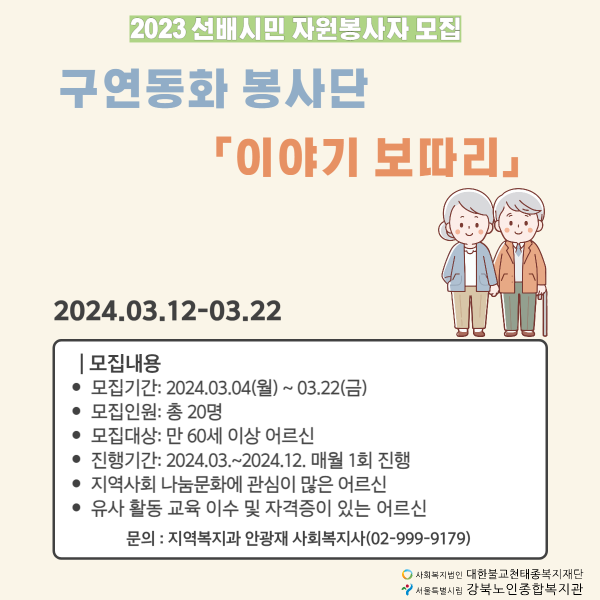 2023 선배시민 자원봉사자 모집

구연동화 봉사단

「이야기 보따리」

2024.03.12-03.22

| 모집내용

- 모집기간: 2024.03.04(월) ~ 03.22(금)
- 모집인원: 총 20명
- 모집대상: 만 60세 이상 어르신
- 진행기간: 2024.03.~2024.12. 매월 1회 진행
- 지역사회 나눔문화에 관심이 많은 어르신
- 유사 활동 교육 이수 및 자격증이 있는 어르신

문의 : 지역복지과 안광재 사회복지사(02-999-9179)

사회복지법인 대한불교천태종복지재단
서울특별시립 강북노인종합복지관